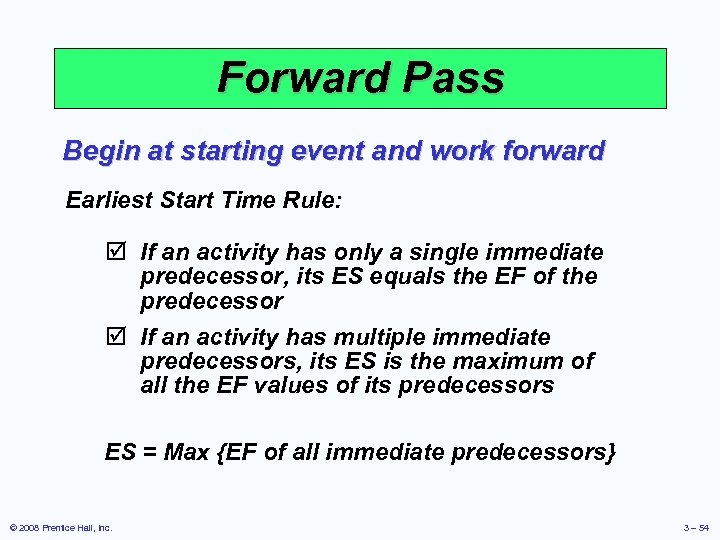 Forward Pass

Begin at starting event and work forward

Earliest Start Time Rule:

☑ If an activity has only a single immediate predecessor, its ES equals the EF of the predecessor

☑ If an activity has multiple immediate predecessors, its ES is the maximum of all the EF values of its predecessors

ES = Max {EF of all immediate predecessors}

© 2008 Prentice Hall, Inc.

3 – 54